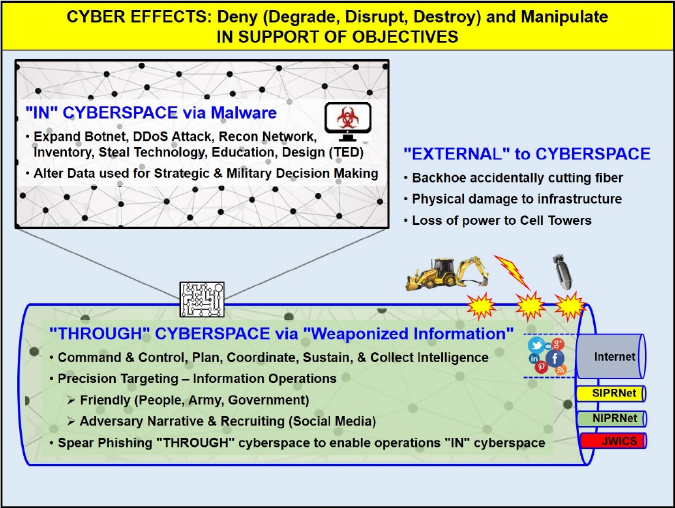 CYBER EFFECTS: Deny (Degrade, Disrupt, Destroy) and Manipulate
IN SUPPORT OF OBJECTIVES

"IN" CYBERSPACE via Malware

• Expand Botnet, DDoS Attack, Recon Network, Inventory, Steal Technology, Education, Design (TED)
• Alter Data used for Strategic & Military Decision Making

"EXTERNAL" to CYBERSPACE

• Backhoe accidentally cutting fiber
• Physical damage to infrastructure
• Loss of power to Cell Towers

"THROUGH" CYBERSPACE via "Weaponized Information"

• Command & Control, Plan, Coordinate, Sustain, & Collect Intelligence
• Precision Targeting – Information Operations
➢ Friendly (People, Army, Government)
➢ Adversary Narrative & Recruiting (Social Media)
• Spear Phishing "THROUGH" cyberspace to enable operations "IN" cyberspace

Internet
SIPRNet
NIPRNet
JWICS